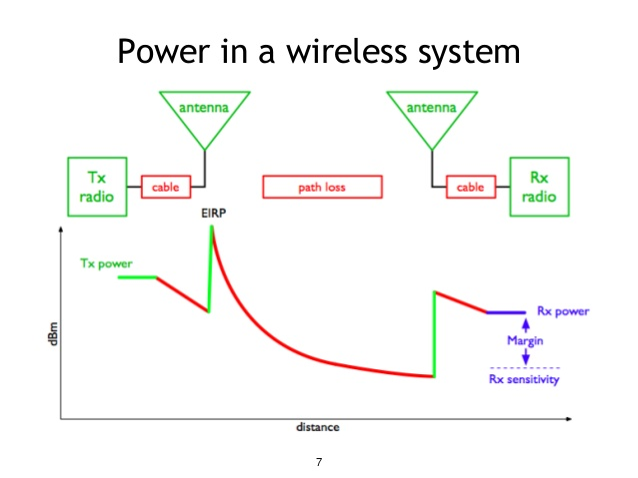 Power in a wireless system

antenna

antenna

Tx radio

cable

path loss

cable

Rx radio

EIRP

Tx power

dBm

Rx power

Margin

Rx sensitivity

distance

7